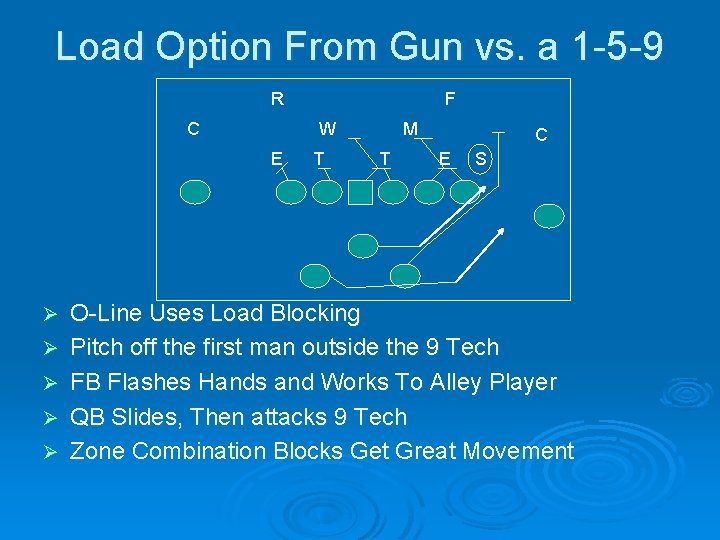 Load Option From Gun vs. a 1-5-9

R
F
C
W
M
C
E
T
T
E
S

➢ O-Line Uses Load Blocking
➢ Pitch off the first man outside the 9 Tech
➢ FB Flashes Hands and Works To Alley Player
➢ QB Slides, Then attacks 9 Tech
➢ Zone Combination Blocks Get Great Movement